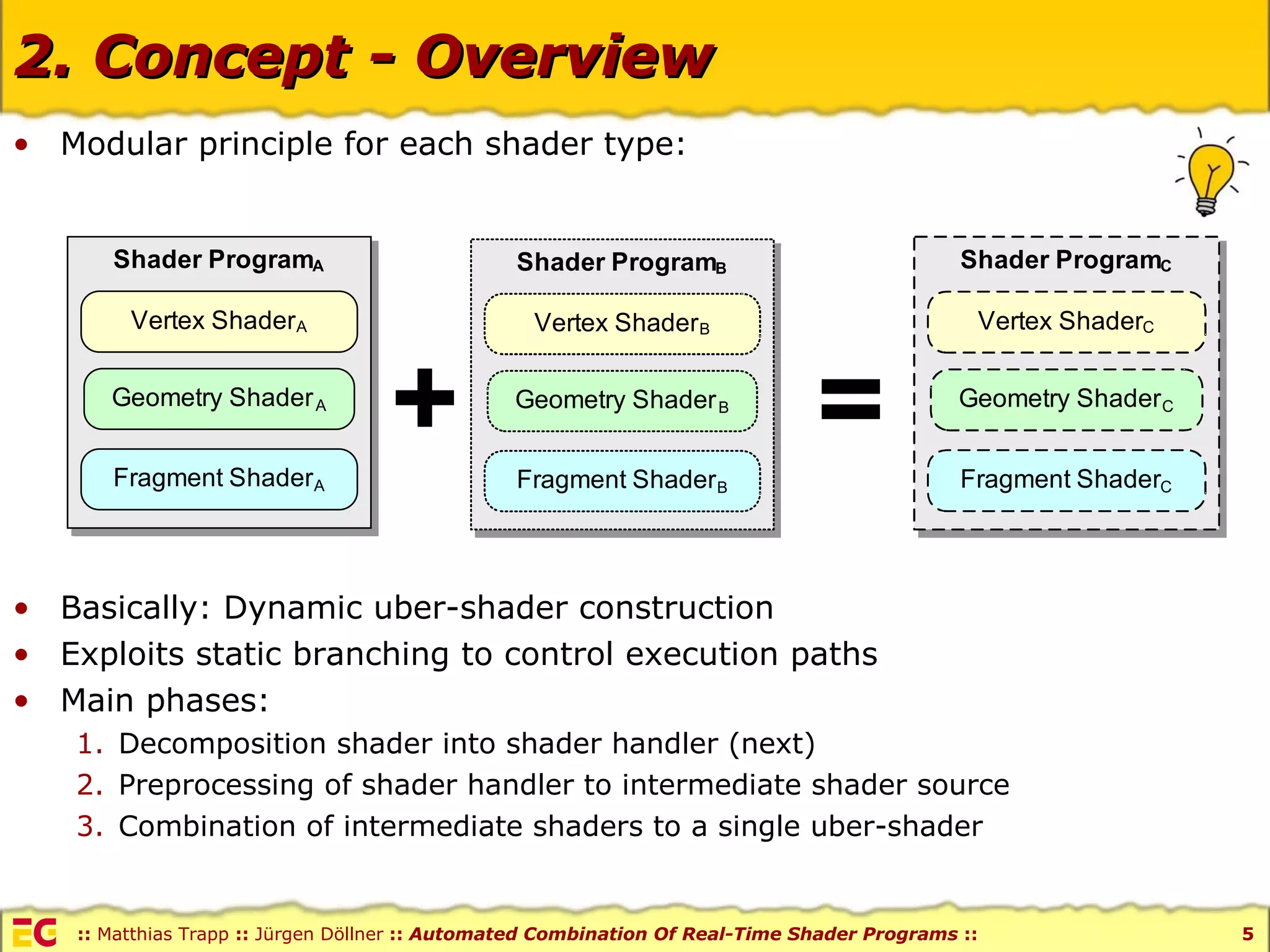 2. Concept – Overview

• Modular principle for each shader type:

Shader Program$_A$
Vertex Shader$_A$
Geometry Shader$_A$
Fragment Shader$_A$

+

Shader Program$_B$
Vertex Shader$_B$
Geometry Shader$_B$
Fragment Shader$_B$

=

Shader Program$_C$
Vertex Shader$_C$
Geometry Shader$_C$
Fragment Shader$_C$

• Basically: Dynamic uber-shader construction
• Exploits static branching to control execution paths
• Main phases:
1. Decomposition shader into shader handler (next)
2. Preprocessing of shader handler to intermediate shader source
3. Combination of intermediate shaders to a single uber-shader

EG :: Matthias Trapp :: Jürgen Döllner :: Automated Combination Of Real-Time Shader Programs :: 5